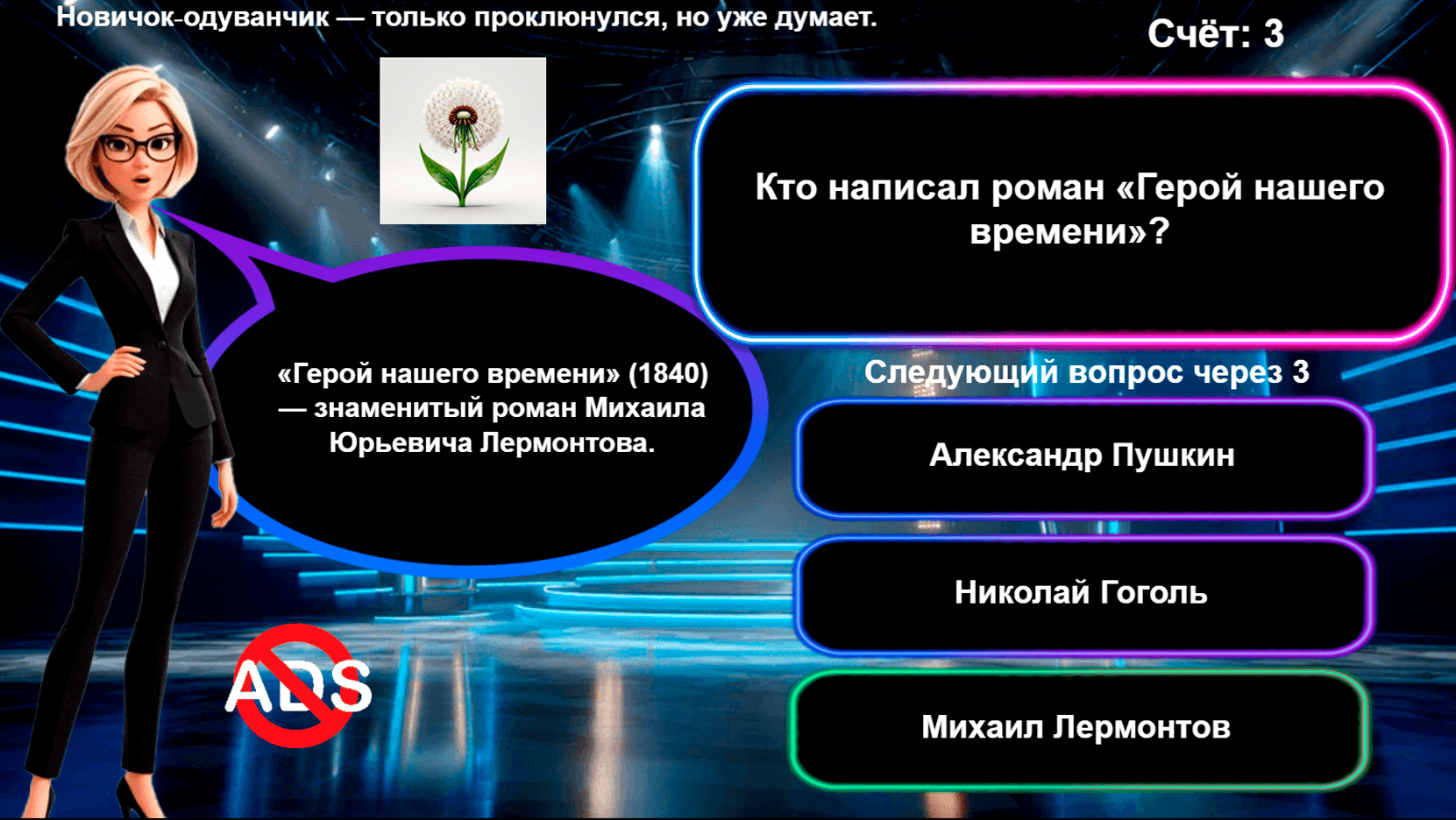 Новичок-одуванчик — только проклюнулся, но уже думает.

Счёт: 3

Кто написал роман «Герой нашего времени»?

«Герой нашего времени» (1840) — знаменитый роман Михаила Юрьевича Лермонтова.

Следующий вопрос через 3

Александр Пушкин

Николай Гоголь

Михаил Лермонтов

ADS